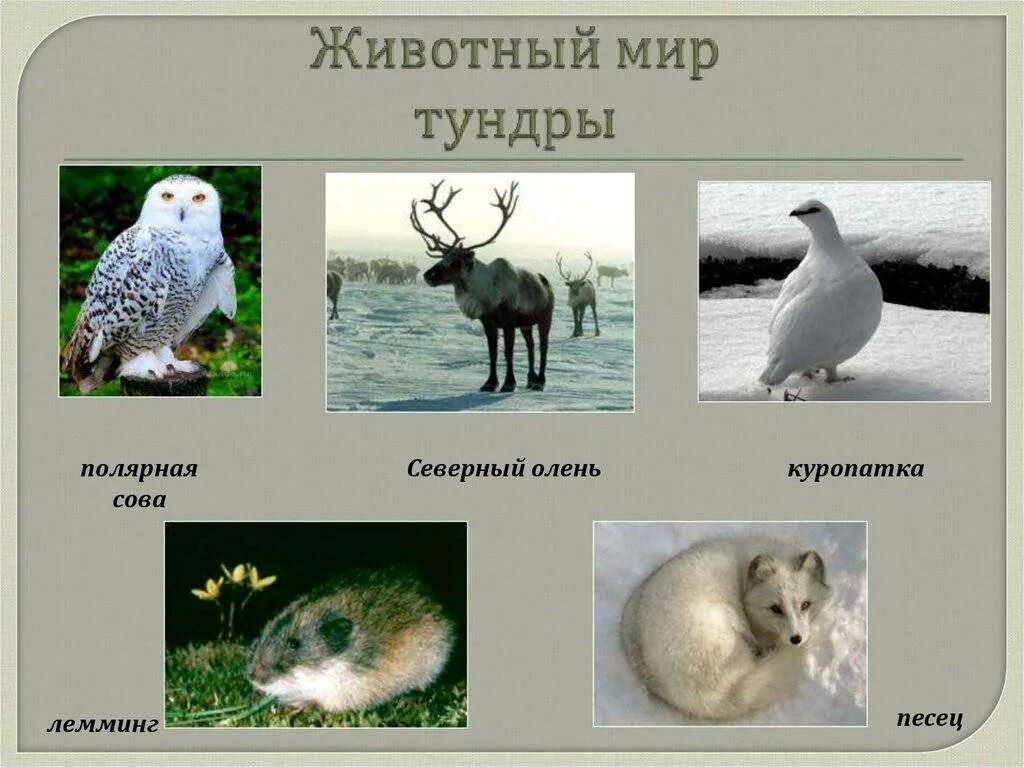 Животный мир тундры

полярная сова

Северный олень

куропатка

лемминг

песец